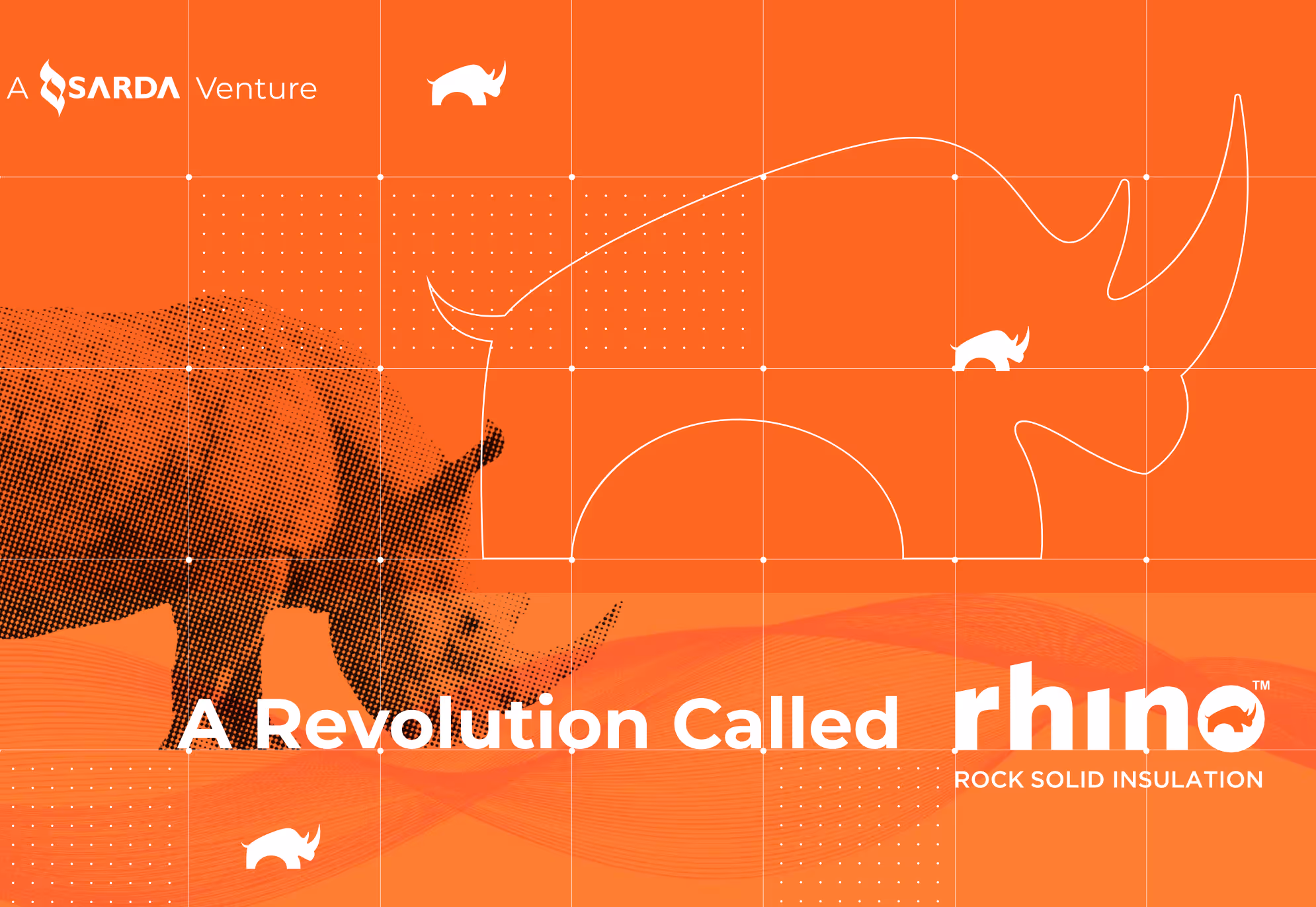 A SARDA Venture

A Revolution Called rhino™

ROCK SOLID INSULATION